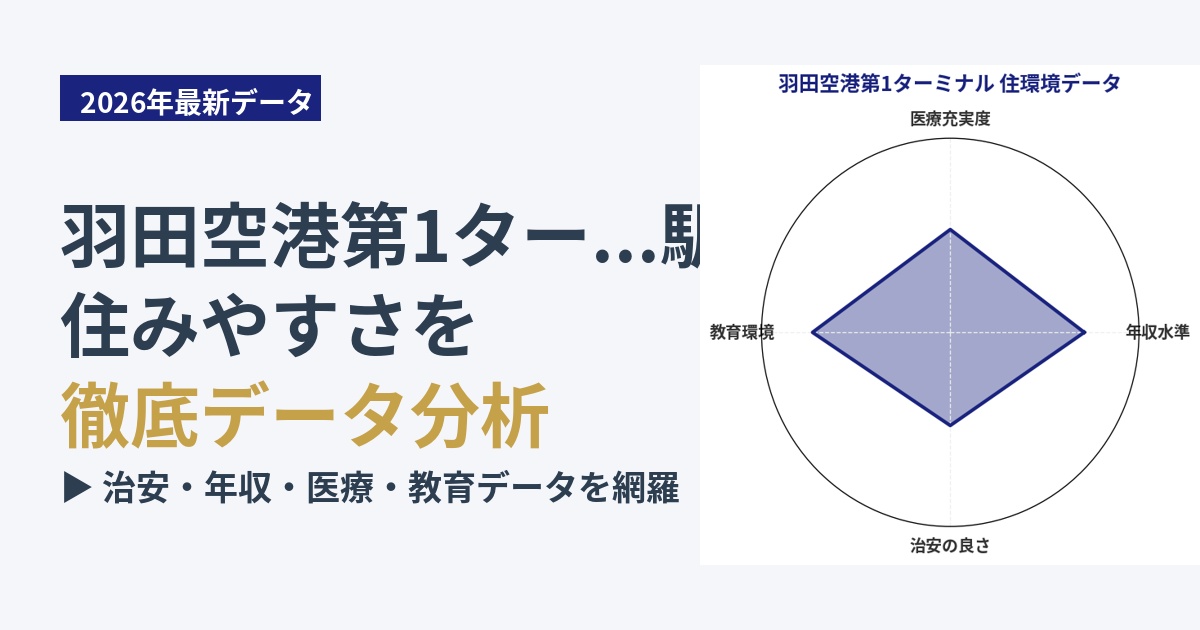 2026年最新データ

羽田空港第1ター…駅
住みやすさを
徹底データ分析

▶ 治安・年収・医療・教育データを網羅

羽田空港第1ターミナル 住環境データ

医療充実度
年収水準
治安の良さ
教育環境